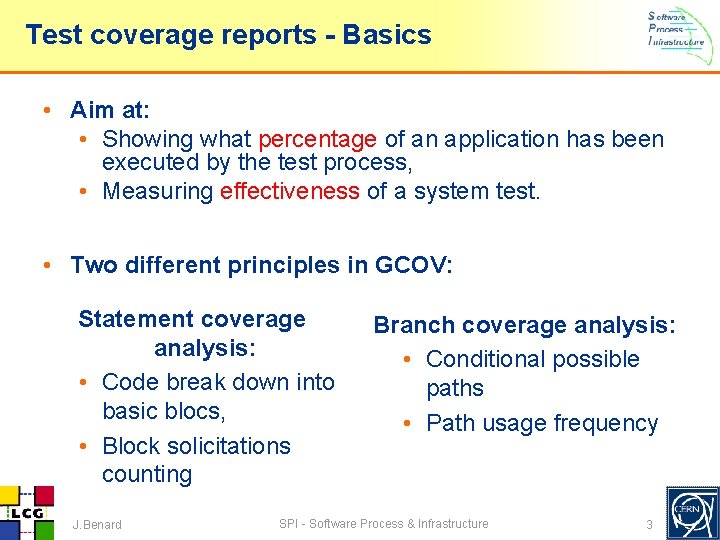 Test coverage reports - Basics

Software
Process
Infrastructure

• Aim at:
  • Showing what percentage of an application has been executed by the test process,
  • Measuring effectiveness of a system test.

• Two different principles in GCOV:

Statement coverage analysis:
• Code break down into basic blocs,
• Block solicitations counting

Branch coverage analysis:
• Conditional possible paths
• Path usage frequency

LCG

J.Benard

SPI - Software Process & Infrastructure

3

CERN